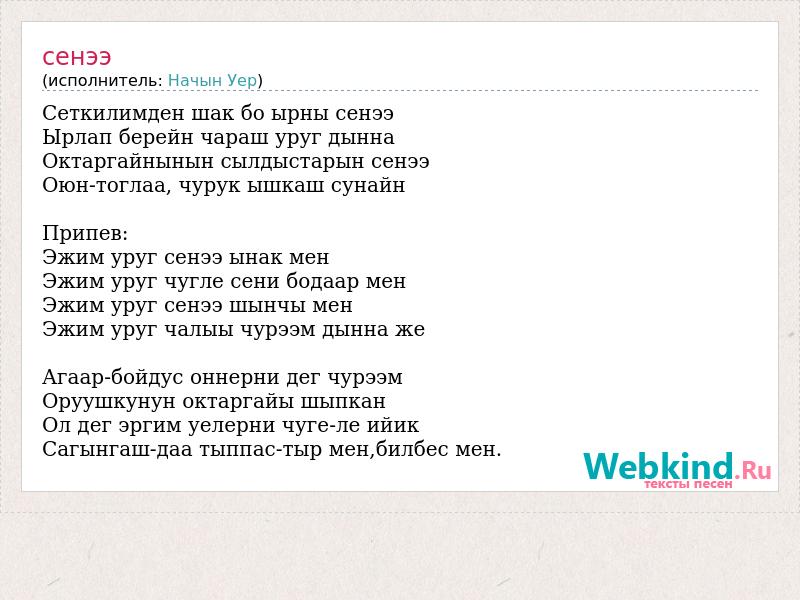 сенээ
(исполнитель: Начын Уер)

Сеткилимден шак бо ырны сенээ
Ырлап берейн чараш уруг дынна
Октаргайнынын сылдыстарын сенээ
Оюн-тоглаа, чурук ышкаш сунайн

Припев:
Эжим уруг сенээ ынак мен
Эжим уруг чугле сени бодаар мен
Эжим уруг сенээ шынчы мен
Эжим уруг чалыы чурээм дынна же

Агаар-бойдус оннерни дег чурээм
Оруушкунун октаргайы шыпкан
Ол дег эргим уелерни чуге-ле ийик
Сагынгаш-даа тыппас-тыр мен,билбес мен.

Webkind.Ru
тексты песен